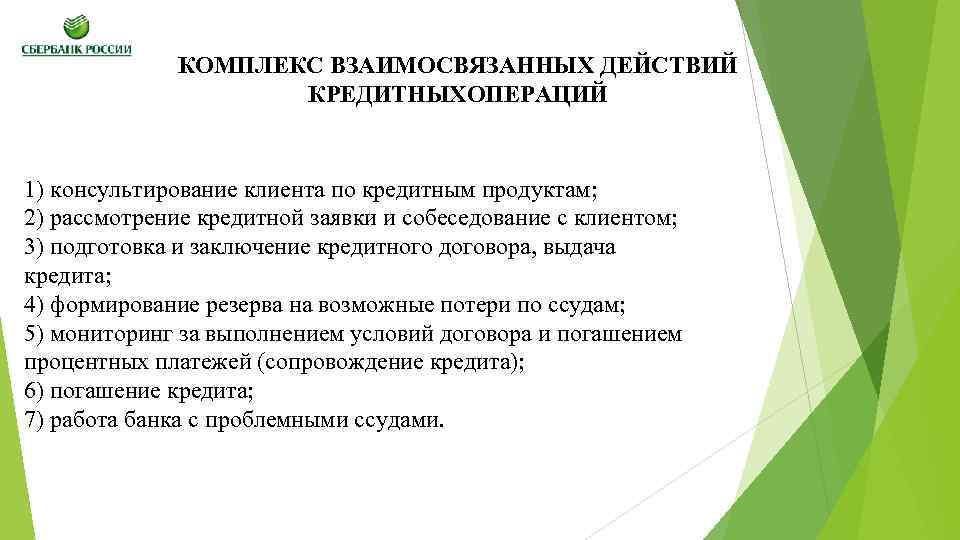 СБЕРБАНК РОССИИ

КОМПЛЕКС ВЗАИМОСВЯЗАННЫХ ДЕЙСТВИЙ КРЕДИТНЫХОПЕРАЦИЙ

1) консультирование клиента по кредитным продуктам;
2) рассмотрение кредитной заявки и собеседование с клиентом;
3) подготовка и заключение кредитного договора, выдача кредита;
4) формирование резерва на возможные потери по ссудам;
5) мониторинг за выполнением условий договора и погашением процентных платежей (сопровождение кредита);
6) погашение кредита;
7) работа банка с проблемными ссудами.